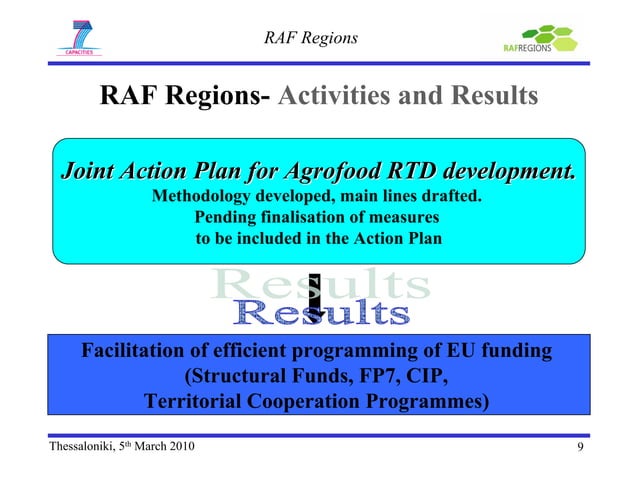 7
CAPACITIES

RAF Regions

RAFREGIONS

RAF Regions- Activities and Results

Joint Action Plan for Agrofood RTD development.
Methodology developed, main lines drafted.
Pending finalisation of measures
to be included in the Action Plan

Results
Results

Facilitation of efficient programming of EU funding
(Structural Funds, FP7, CIP,
Territorial Cooperation Programmes)

Thessaloniki, 5th March 2010

9